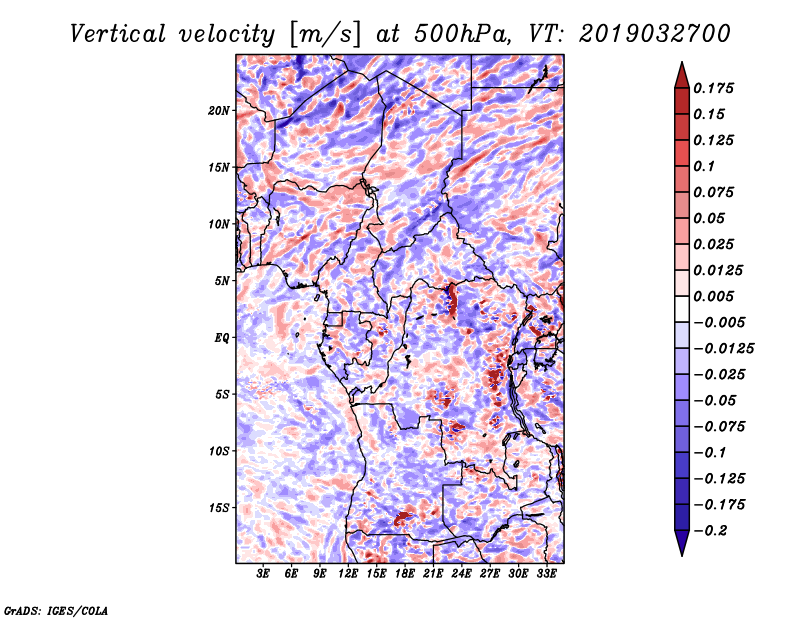 Vertical velocity [m/s] at 500hPa, VT: 2019032700

20N
15N
10N
5N
EQ
5S
10S
15S

3E 6E 9E 12E 15E 18E 21E 24E 27E 30E 33E

0.175
0.15
0.125
0.1
0.075
0.05
0.025
0.0125
0.005
−0.005
−0.0125
−0.025
−0.05
−0.075
−0.1
−0.125
−0.175
−0.2

GrADS: IGES/COLA